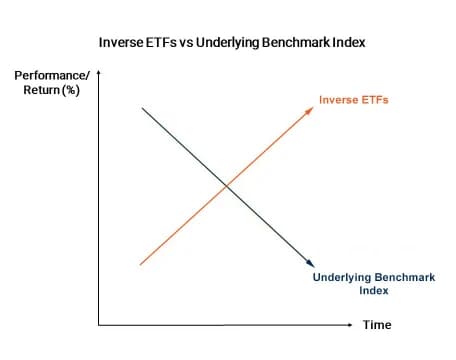 Inverse ETFs vs Underlying Benchmark Index

Performance/
Return (%)

Inverse ETFs

Underlying Benchmark
Index

Time